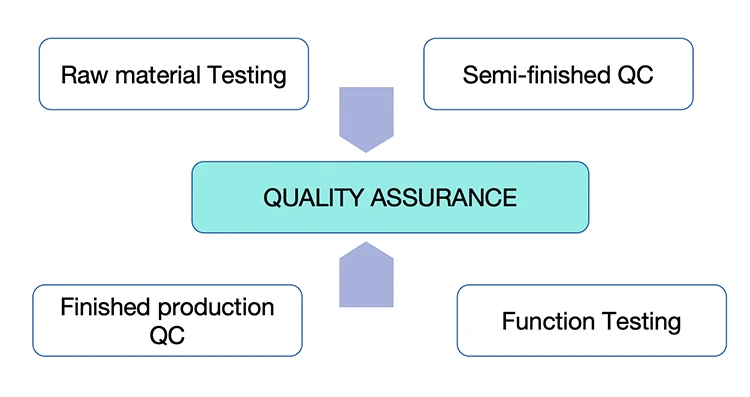 Raw material Testing

Semi-finished QC

QUALITY ASSURANCE

Finished production QC

Function Testing